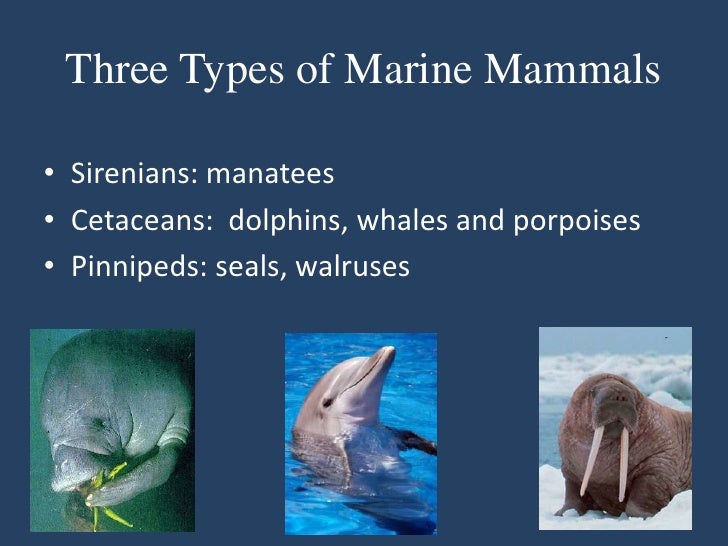 Three Types of Marine Mammals

• Sirenians: manatees
• Cetaceans: dolphins, whales and porpoises
• Pinnipeds: seals, walruses